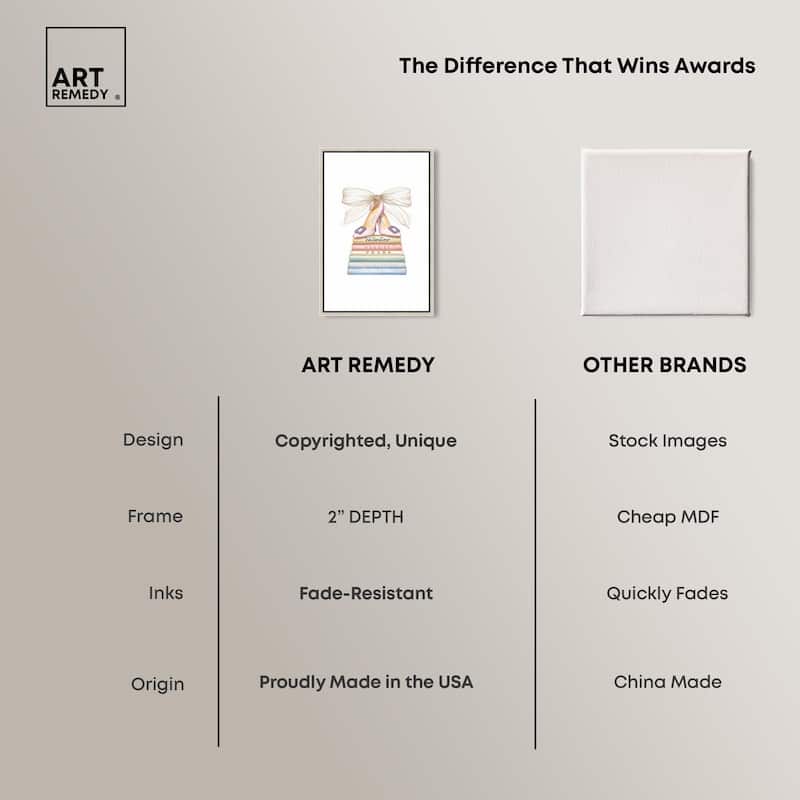 ART REMEDY ®

The Difference That Wins Awards

| | ART REMEDY | OTHER BRANDS |
|---|---|---|
| Design | Copyrighted, Unique | Stock Images |
| Frame | 2" DEPTH | Cheap MDF |
| Inks | Fade-Resistant | Quickly Fades |
| Origin | Proudly Made in the USA | China Made |